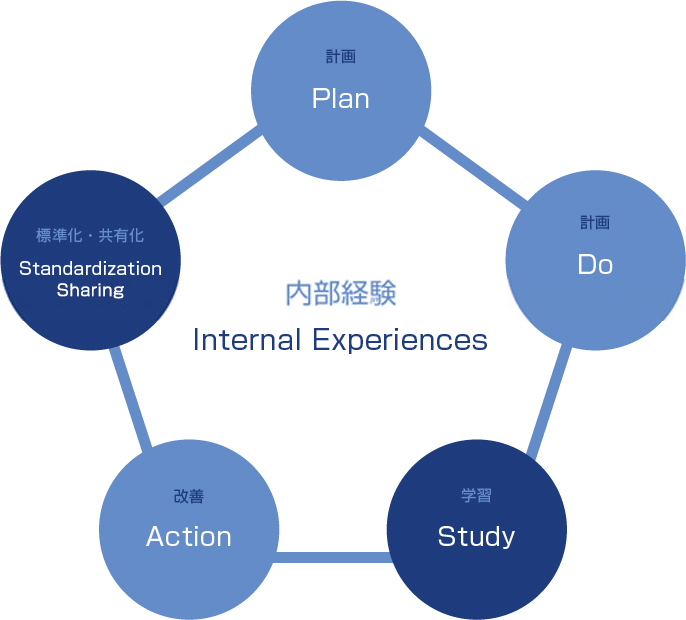 計画
Plan

計画
Do

学習
Study

改善
Action

標準化・共有化
Standardization Sharing

内部経験
Internal Experiences